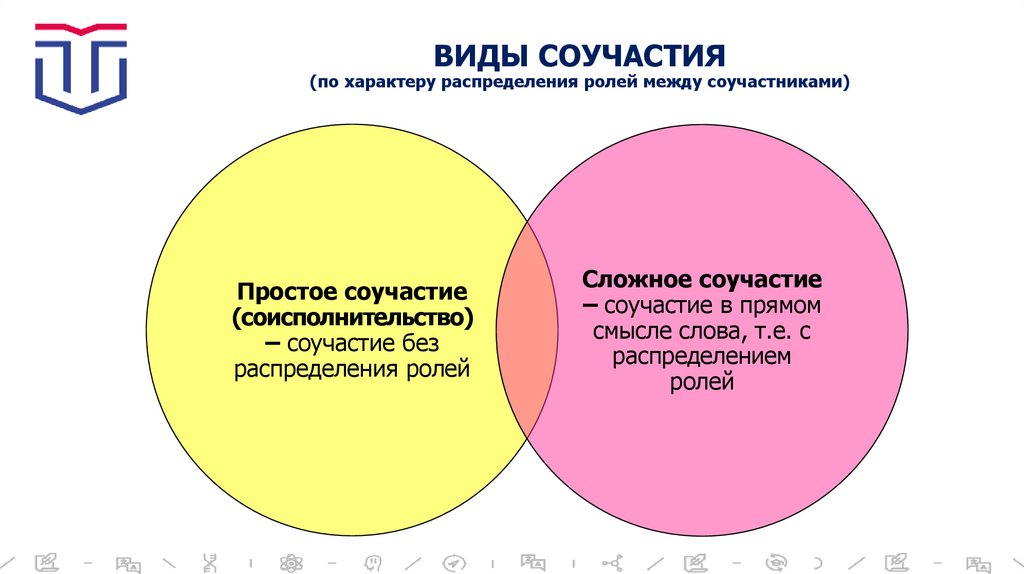 ВИДЫ СОУЧАСТИЯ
(по характеру распределения ролей между соучастниками)

Простое соучастие (соисполнительство) – соучастие без распределения ролей

Сложное соучастие – соучастие в прямом смысле слова, т.е. с распределением ролей